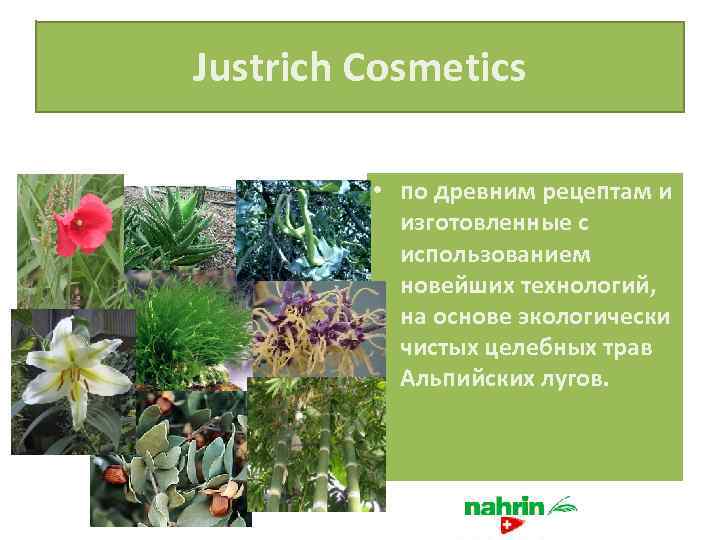 Justrich Cosmetics

• по древним рецептам и изготовленные с использованием новейших технологий, на основе экологически чистых целебных трав Альпийских лугов.

nahrin